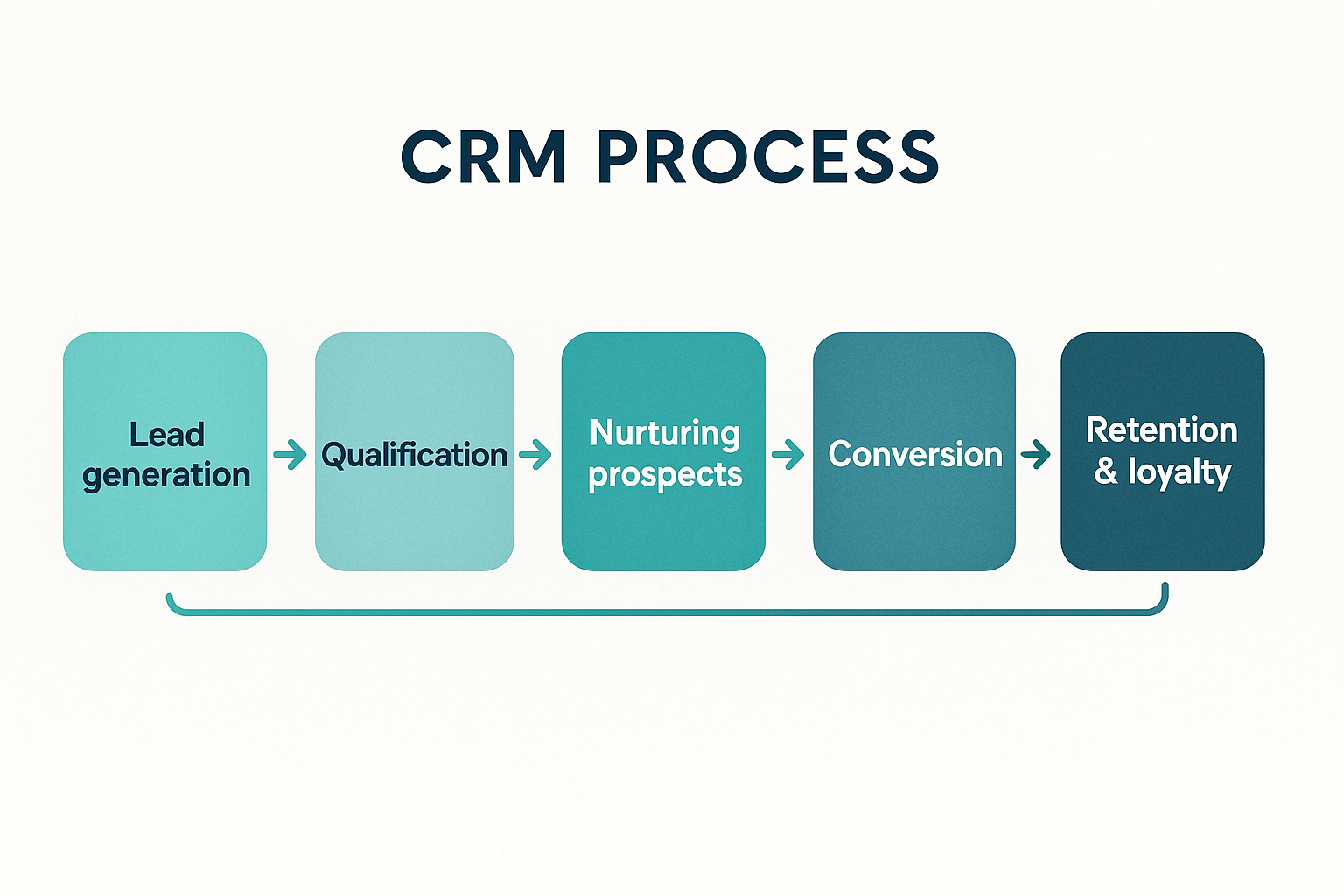 CRM PROCESS

Lead generation

Qualification

Nurturing prospects

Conversion

Retention & loyalty